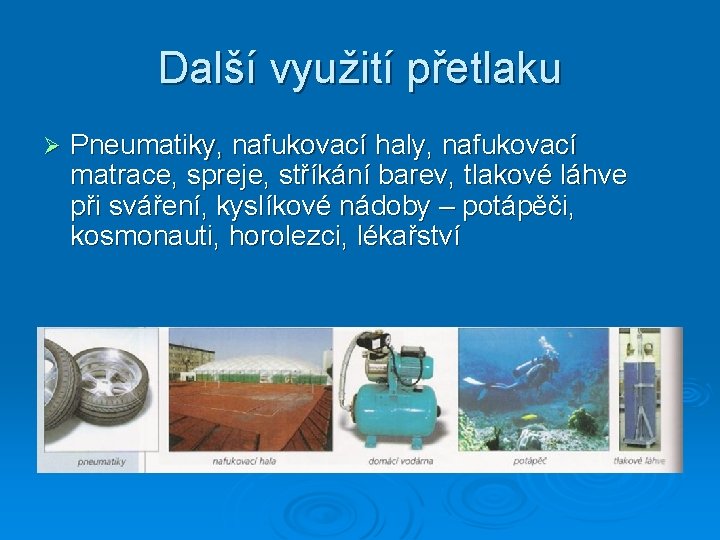 Další využití přetlaku

➢ Pneumatiky, nafukovací haly, nafukovací matrace, spreje, stříkání barev, tlakové láhve při sváření, kyslíkové nádoby – potápěči, kosmonauti, horolezci, lékařství

pneumatiky

nafukovací hala

domácí vodárna

potápěč

tlakové láhve